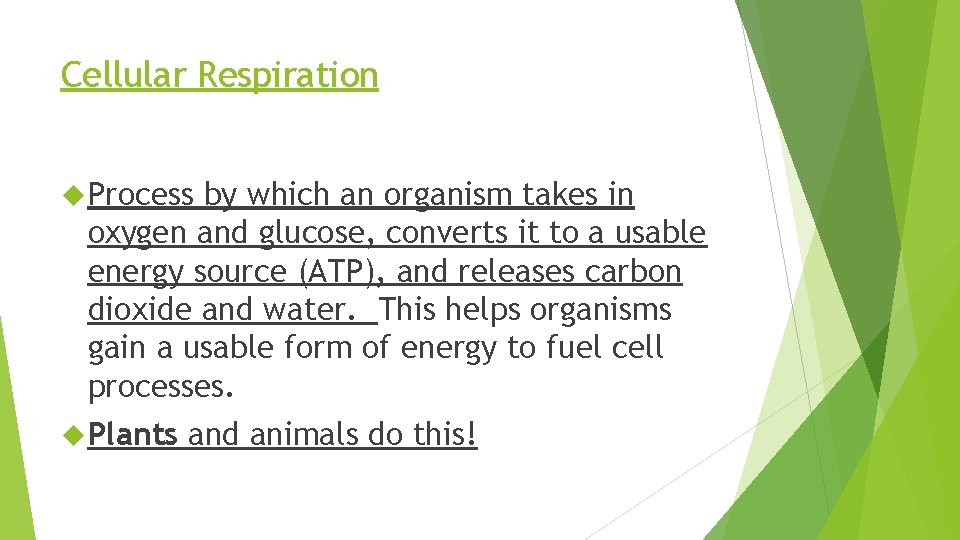 Cellular Respiration

Process by which an organism takes in oxygen and glucose, converts it to a usable energy source (ATP), and releases carbon dioxide and water. This helps organisms gain a usable form of energy to fuel cell processes.

Plants and animals do this!